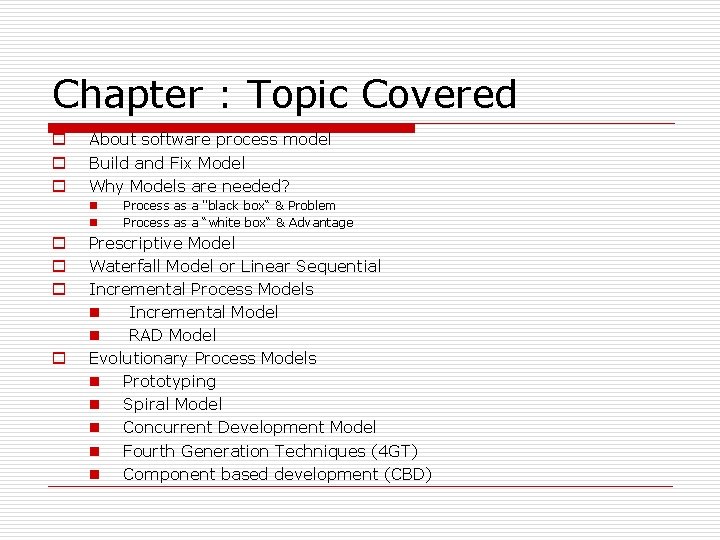 Chapter : Topic Covered

About software process model
Build and Fix Model
Why Models are needed?
Process as a "black box" & Problem
Process as a "white box" & Advantage
Prescriptive Model
Waterfall Model or Linear Sequential
Incremental Process Models
Incremental Model
RAD Model
Evolutionary Process Models
Prototyping
Spiral Model
Concurrent Development Model
Fourth Generation Techniques (4GT)
Component based development (CBD)